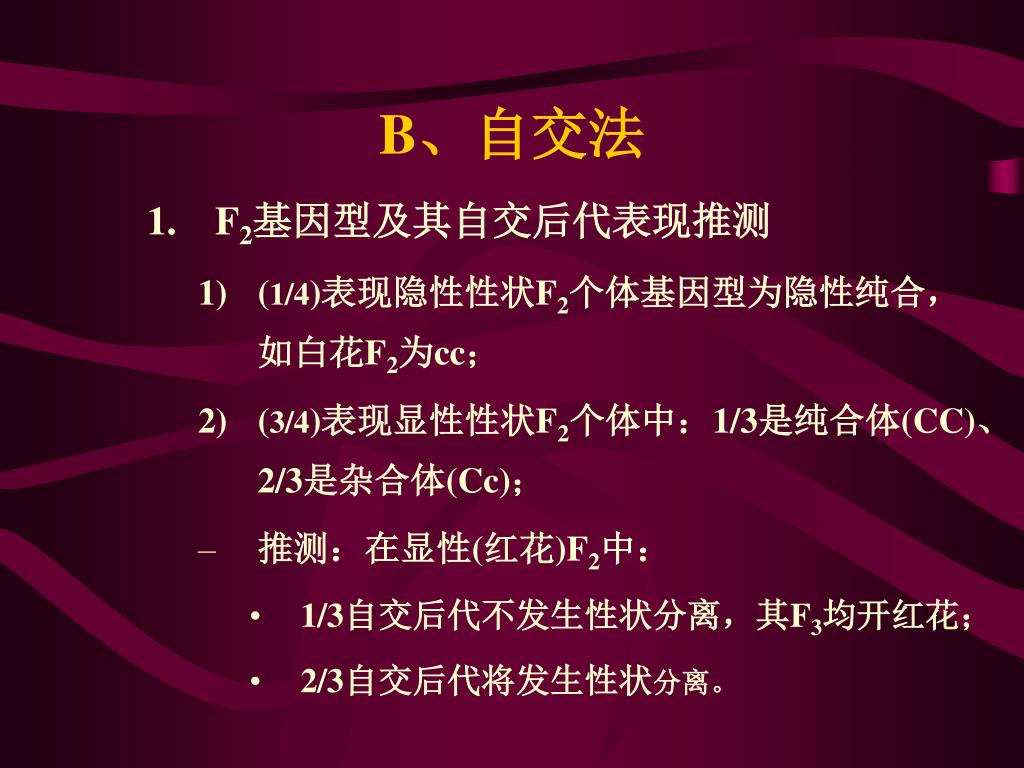 B、自交法

1. $F_2$基因型及其自交后代表现推测

1) (1/4)表现隐性性状$F_2$个体基因型为隐性纯合，如白花$F_2$为cc；

2) (3/4)表现显性性状$F_2$个体中：1/3是纯合体(CC)、2/3是杂合体(Cc)；

– 推测：在显性(红花)$F_2$中：

• 1/3自交后代不发生性状分离，其$F_3$均开红花；

• 2/3自交后代将发生性状分离。